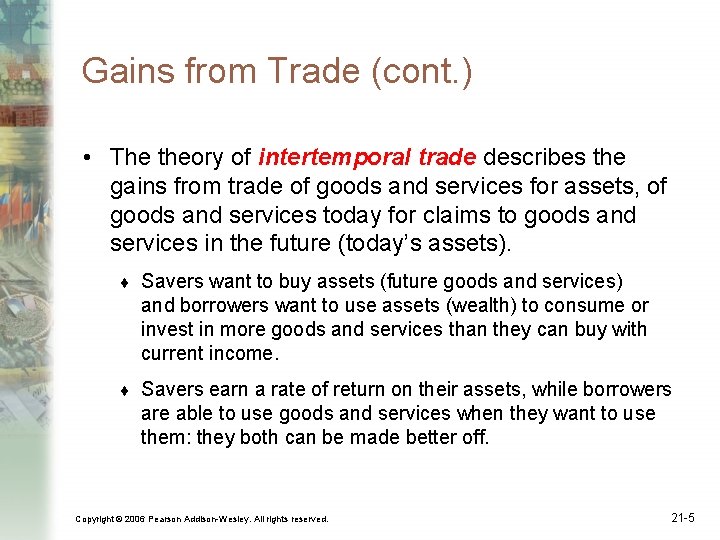 Gains from Trade (cont.)

• The theory of intertemporal trade describes the gains from trade of goods and services for assets, of goods and services today for claims to goods and services in the future (today's assets).

♦ Savers want to buy assets (future goods and services) and borrowers want to use assets (wealth) to consume or invest in more goods and services than they can buy with current income.

♦ Savers earn a rate of return on their assets, while borrowers are able to use goods and services when they want to use them: they both can be made better off.

Copyright © 2006 Pearson Addison-Wesley. All rights reserved.

21-5